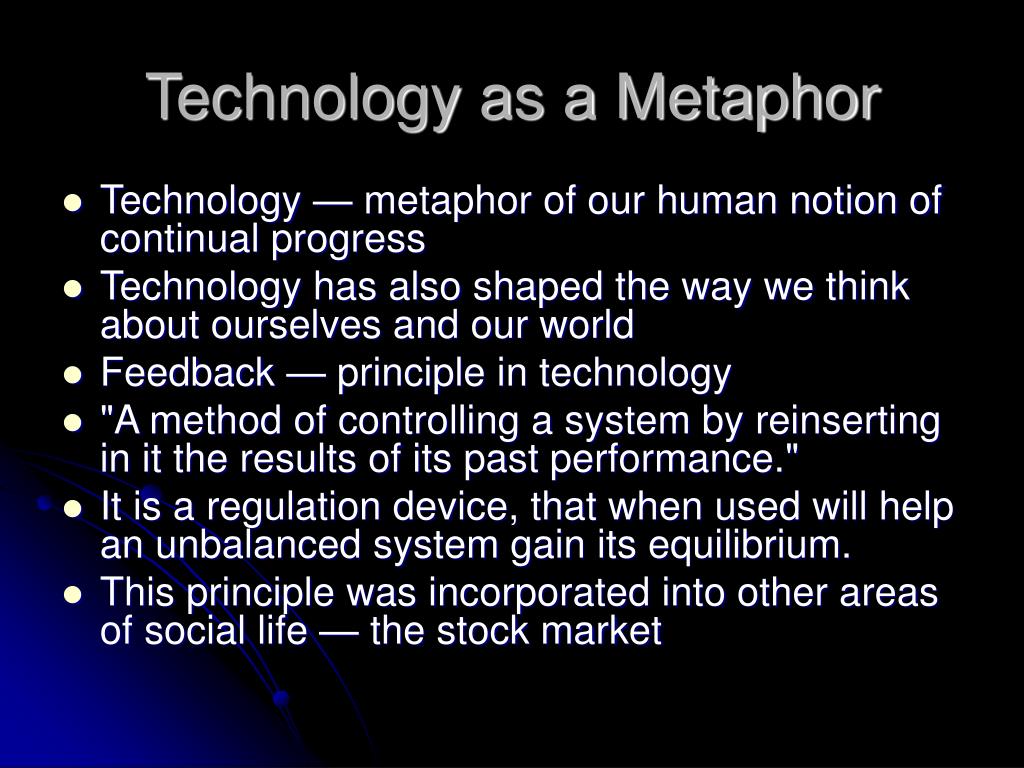 Technology as a Metaphor

- Technology — metaphor of our human notion of continual progress
- Technology has also shaped the way we think about ourselves and our world
- Feedback — principle in technology
- "A method of controlling a system by reinserting in it the results of its past performance."
- It is a regulation device, that when used will help an unbalanced system gain its equilibrium.
- This principle was incorporated into other areas of social life — the stock market